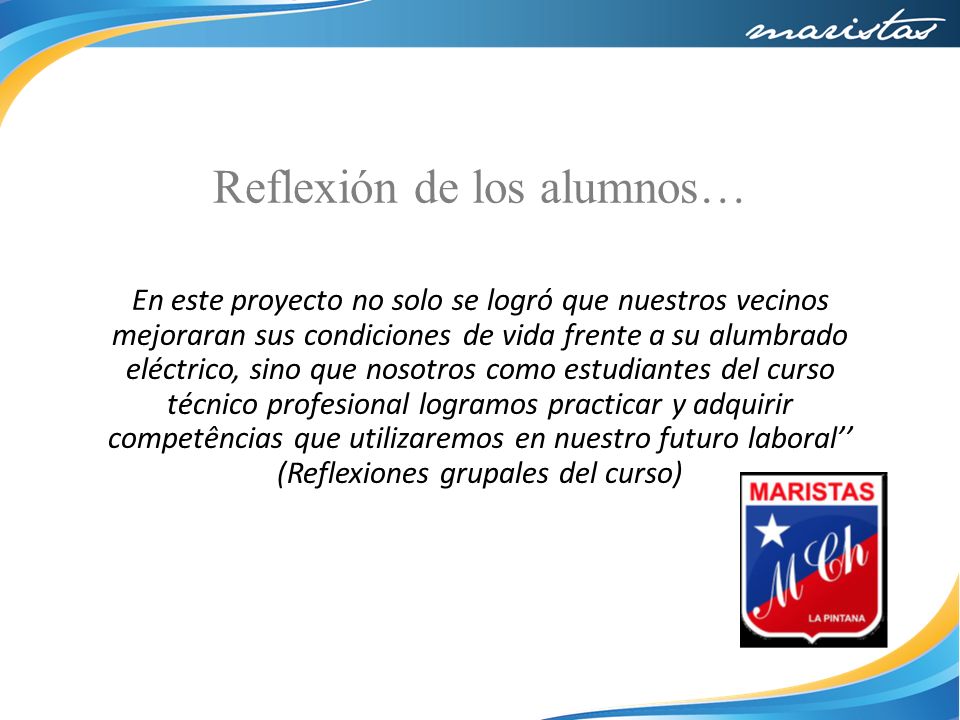 maristas

Reflexión de los alumnos…

En este proyecto no solo se logró que nuestros vecinos mejoraran sus condiciones de vida frente a su alumbrado eléctrico, sino que nosotros como estudiantes del curso técnico profesional logramos practicar y adquirir competências que utilizaremos en nuestro futuro laboral’’ (Reflexiones grupales del curso)

MARISTAS
M Ch
LA PINTANA